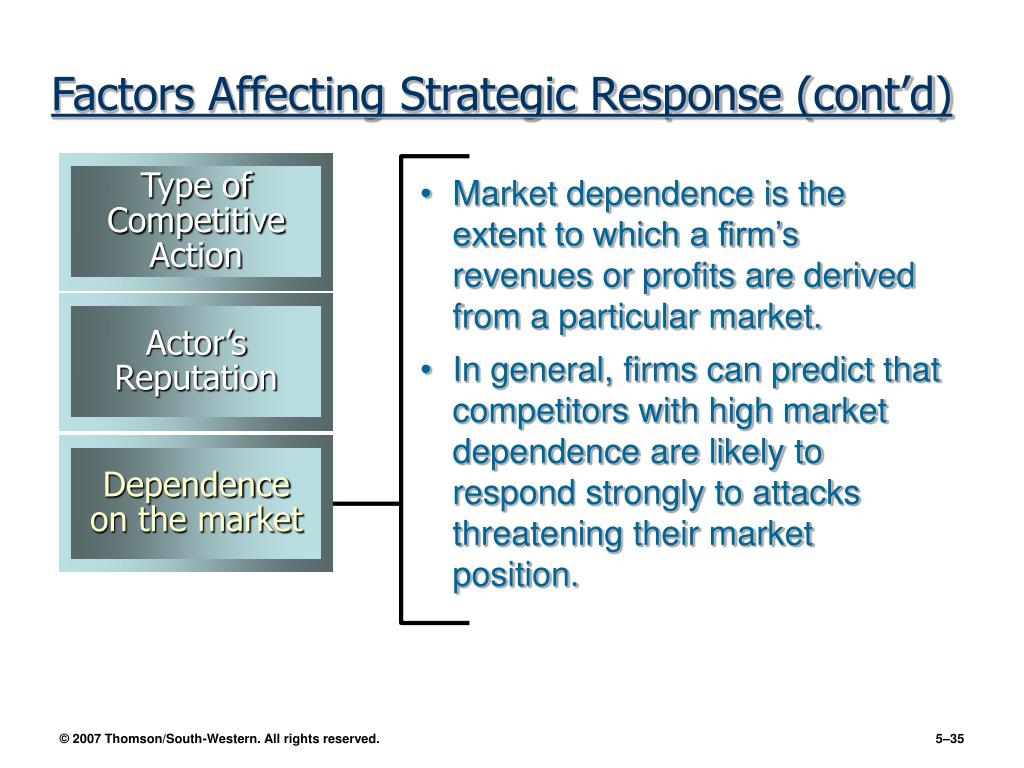 Factors Affecting Strategic Response (cont’d)

Type of Competitive Action

Actor’s Reputation

Dependence on the market

• Market dependence is the extent to which a firm’s revenues or profits are derived from a particular market.

• In general, firms can predict that competitors with high market dependence are likely to respond strongly to attacks threatening their market position.

© 2007 Thomson/South-Western. All rights reserved.

5–35